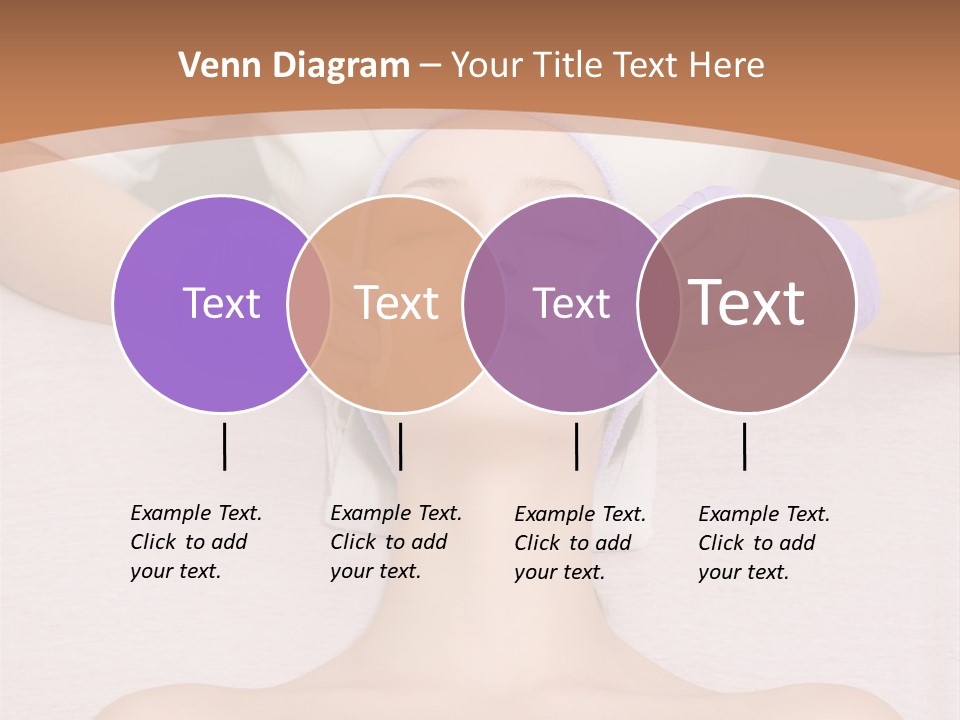 Venn Diagram – Your Title Text Here

Text

Text

Text

Text

Example Text. Click to add your text.

Example Text. Click to add your text.

Example Text. Click to add your text.

Example Text. Click to add your text.